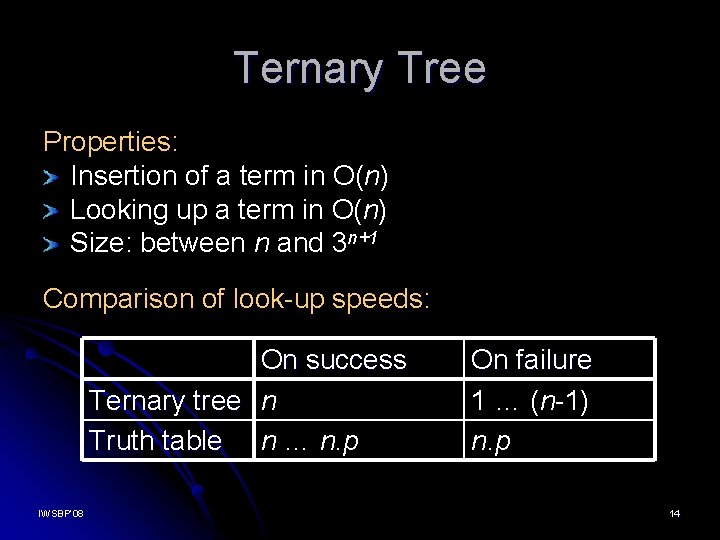 Ternary Tree

Properties:
Insertion of a term in O($n$)
Looking up a term in O($n$)
Size: between $n$ and $3^{n+1}$

Comparison of look-up speeds:

| | On success | On failure |
|---|---|---|
| Ternary tree | $n$ | 1 … ($n$-1) |
| Truth table | $n$ … $n.p$ | $n.p$ |

IWSBP'08

14